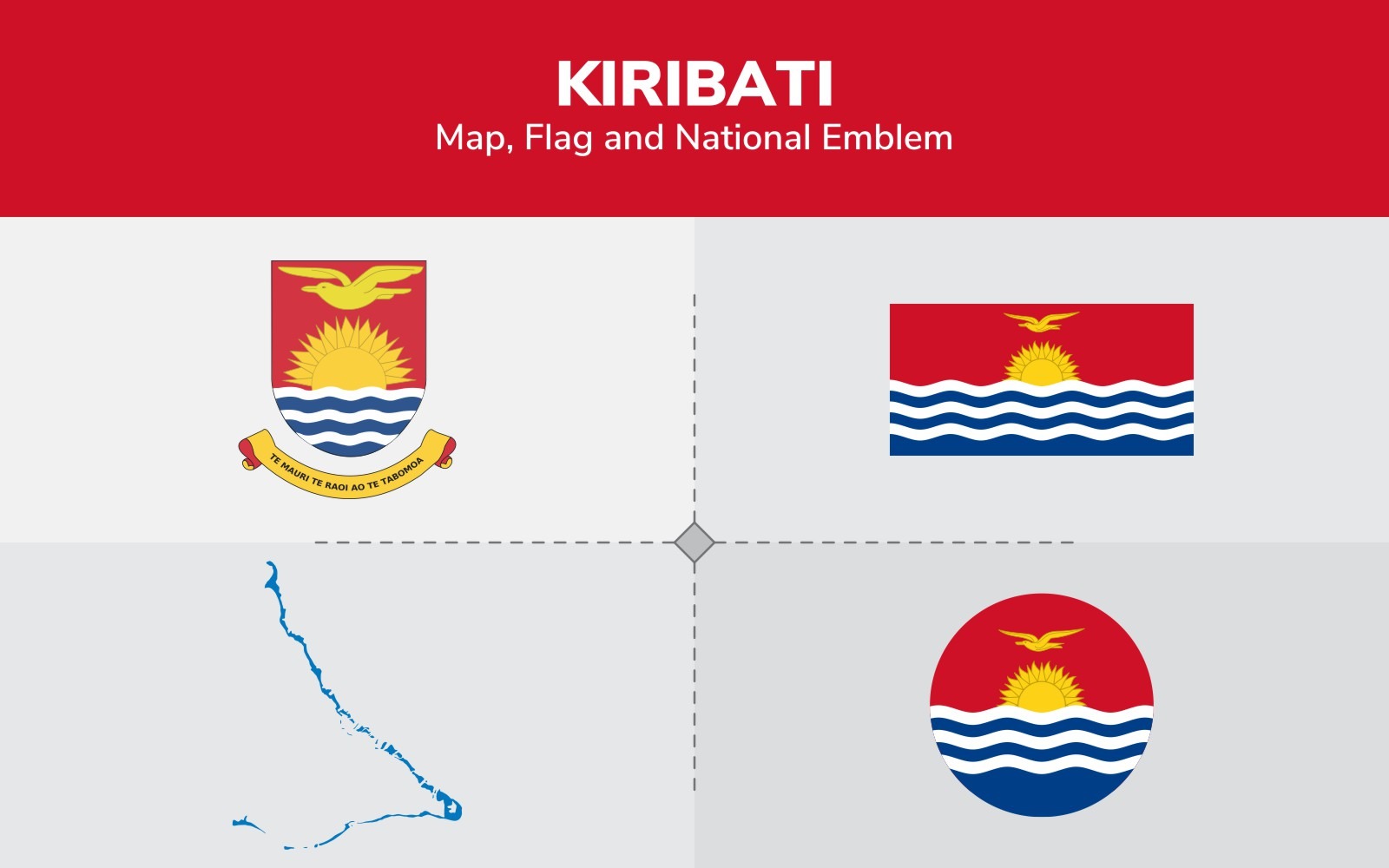 KIRIBATI
Map, Flag and National Emblem

TE MAURI TE RAOI AO TE TABOMOA